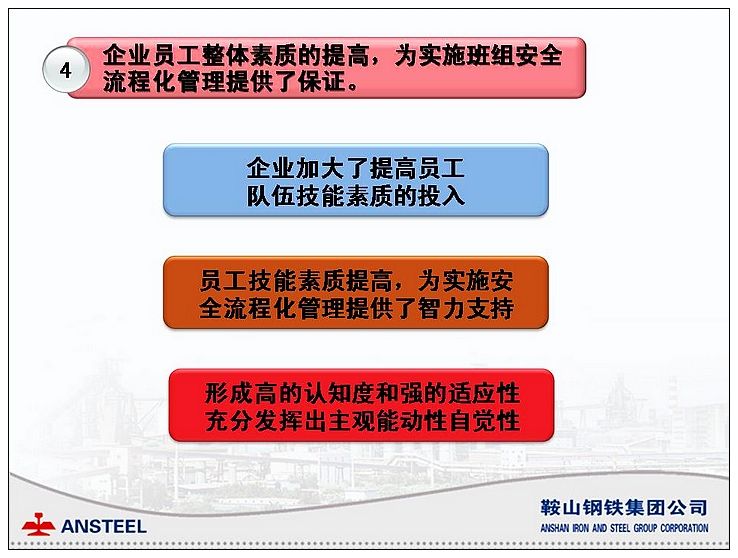 4

企业员工整体素质的提高，为实施班组安全流程化管理提供了保证。

企业加大了提高员工队伍技能素质的投入

员工技能素质提高，为实施安全流程化管理提供了智力支持

形成高的认知度和强的适应性充分发挥出主观能动性自觉性

ANSTEEL

鞍山钢铁集团公司
ANSHAN IRON AND STEEL GROUP CORPORATION